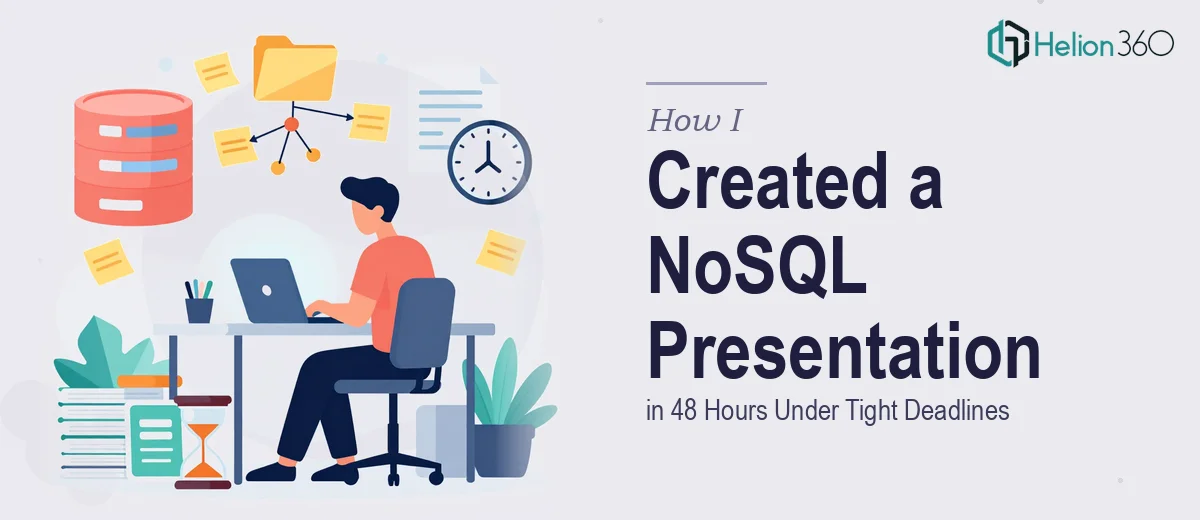 Helion360

How I
Created a NoSQL Presentation
in 48 Hours Under Tight Deadlines